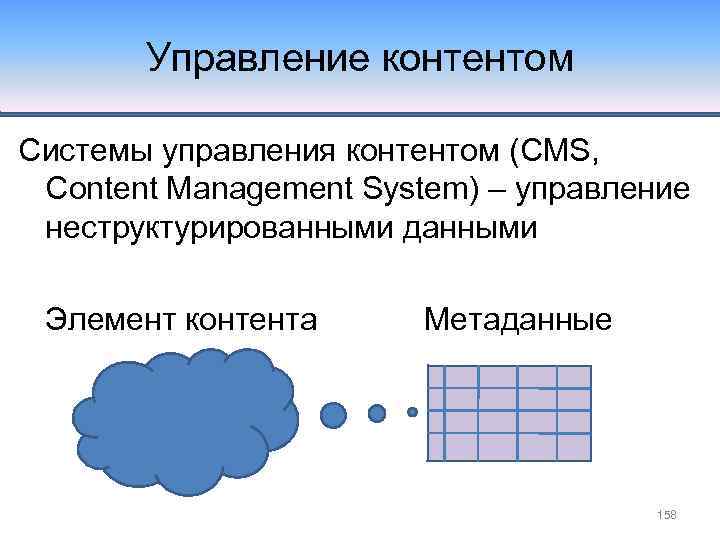 Управление контентом

Системы управления контентом (CMS, Content Management System) – управление неструктурированными данными

Элемент контента

Метаданные

158